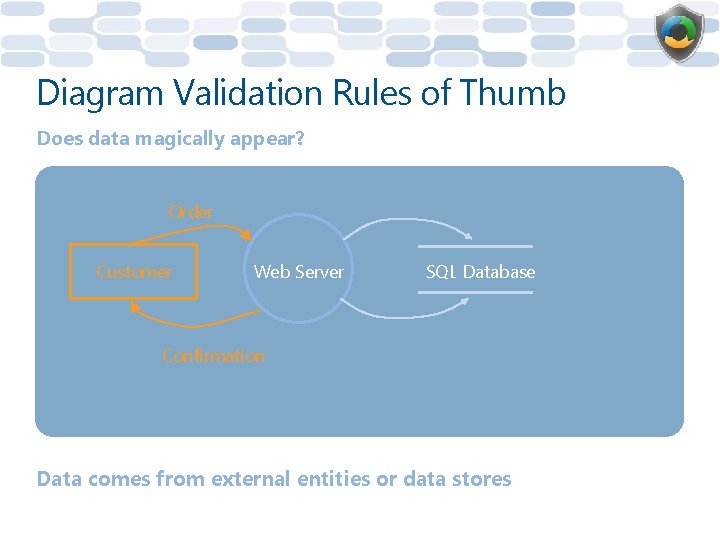 Diagram Validation Rules of Thumb

Does data magically appear?

Order

Customer

Web Server

SQL Database

Confirmation

Data comes from external entities or data stores